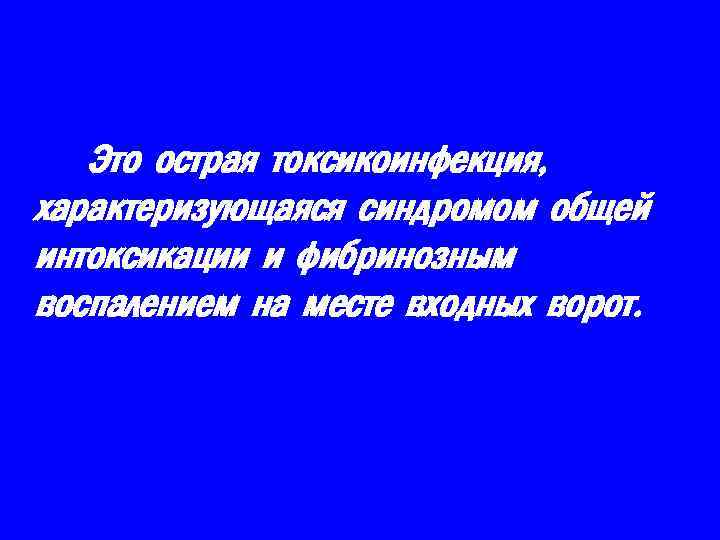 Это острая токсикоинфекция, характеризующаяся синдромом общей интоксикации и фибринозным воспалением на месте входных ворот.